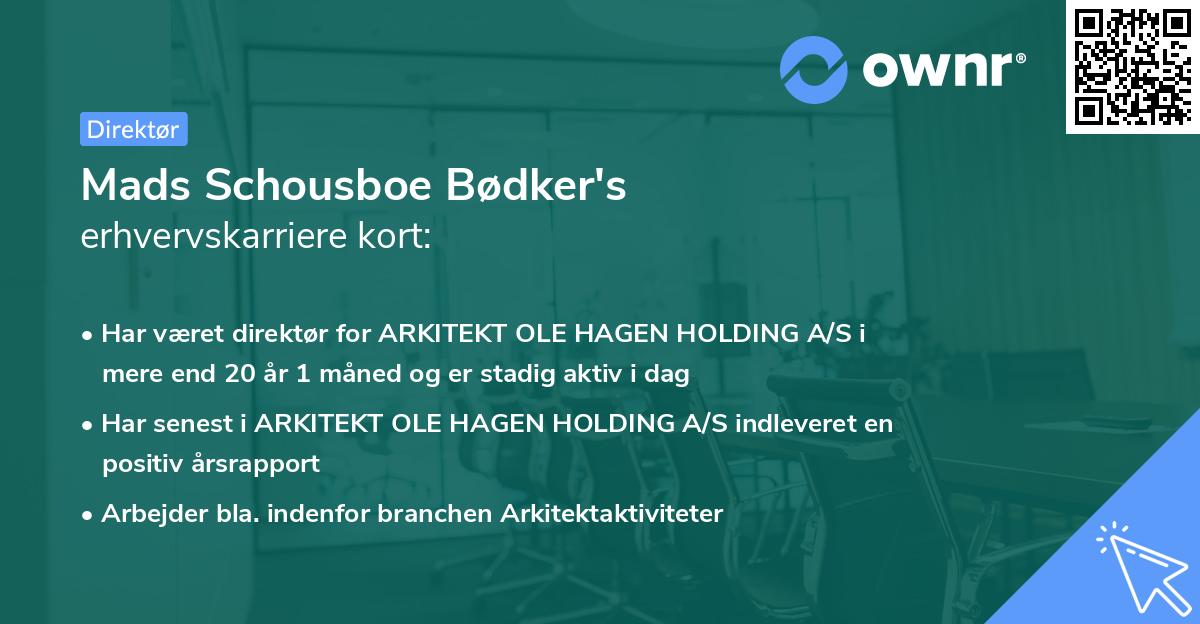 ownr®

Direktør

Mads Schousboe Bødker's
erhvervskarriere kort:

• Har været direktør for ARKITEKT OLE HAGEN HOLDING A/S i mere end 20 år 1 måned og er stadig aktiv i dag

• Har senest i ARKITEKT OLE HAGEN HOLDING A/S indleveret en positiv årsrapport

• Arbejder bla. indenfor branchen Arkitektaktiviteter